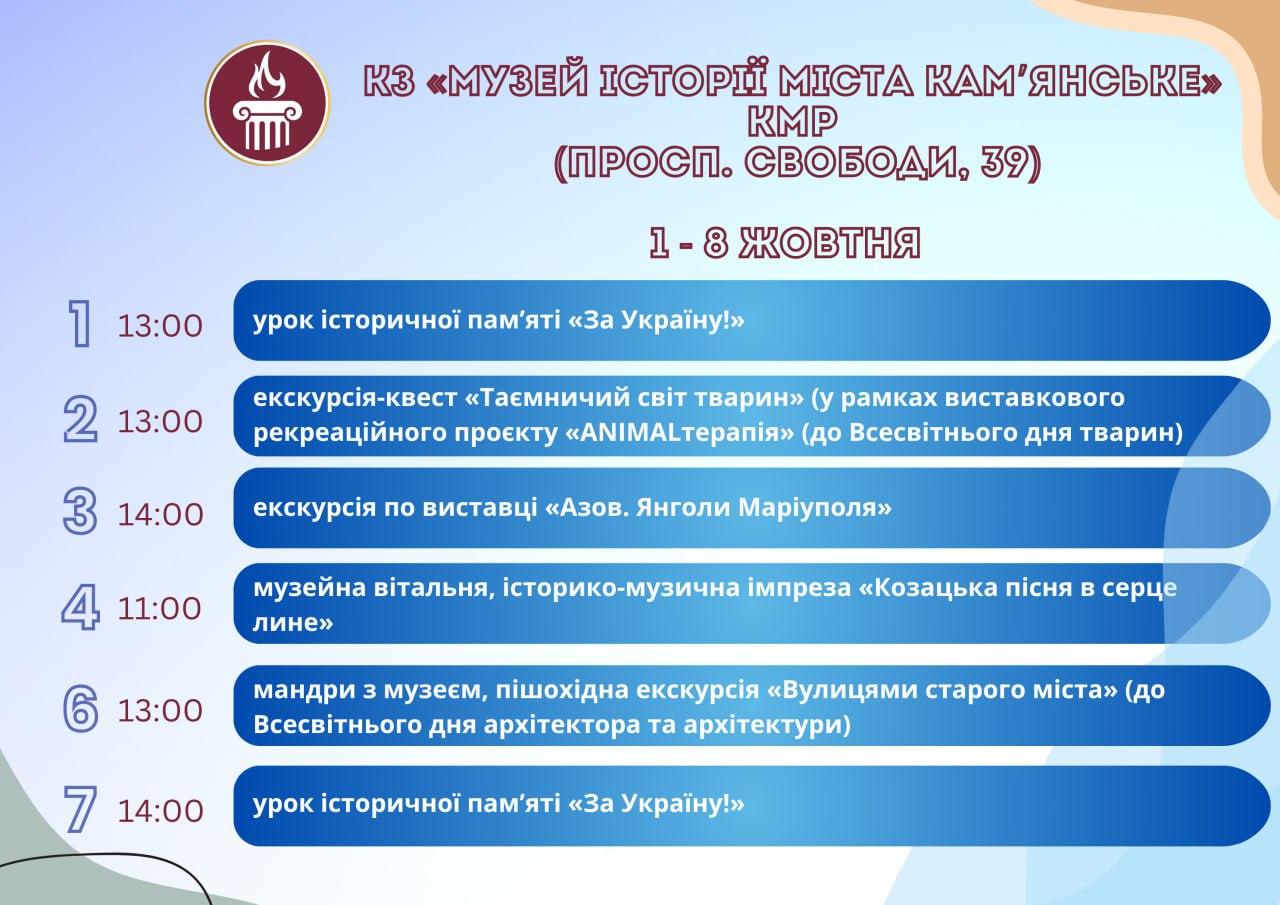 КЗ «МУЗЕЙ ІСТОРІЇ МІСТА КАМ'ЯНСЬКЕ» КМР
(ПРОСП. СВОБОДИ, 39)

1 - 8 ЖОВТНЯ

1 13:00 урок історичної пам'яті «За Україну!»

2 13:00 екскурсія-квест «Таємничий світ тварин» (у рамках виставкового рекреаційного проєкту «ANIMALтерапія» (до Всесвітнього дня тварин)

3 14:00 екскурсія по виставці «Азов. Янголи Маріуполя»

4 11:00 музейна вітальня, історико-музична імпреза «Козацька пісня в серце лине»

6 13:00 мандри з музеєм, пішохідна екскурсія «Вулицями старого міста» (до Всесвітнього дня архітектора та архітектури)

7 14:00 урок історичної пам'яті «За Україну!»